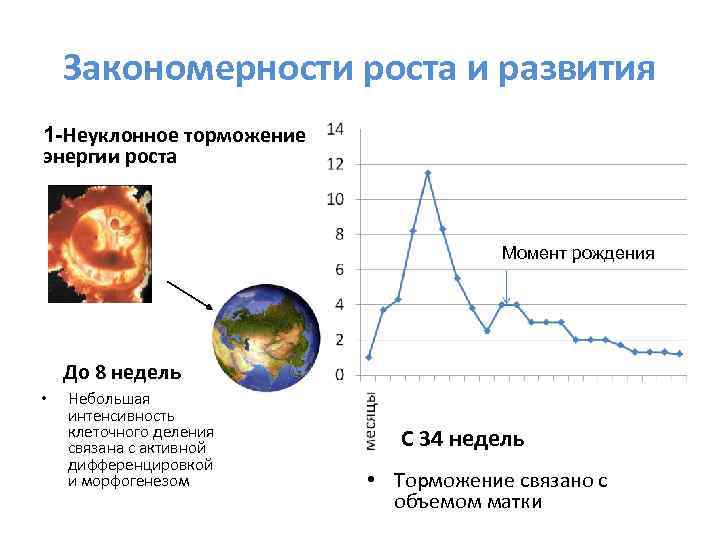 Закономерности роста и развития

1-Неуклонное торможение энергии роста

До 8 недель

• Небольшая интенсивность клеточного деления связана с активной дифференцировкой и морфогенезом

14
12
10
8
6
4
2
0

Момент рождения

месяцы

С 34 недель

• Торможение связано с объемом матки